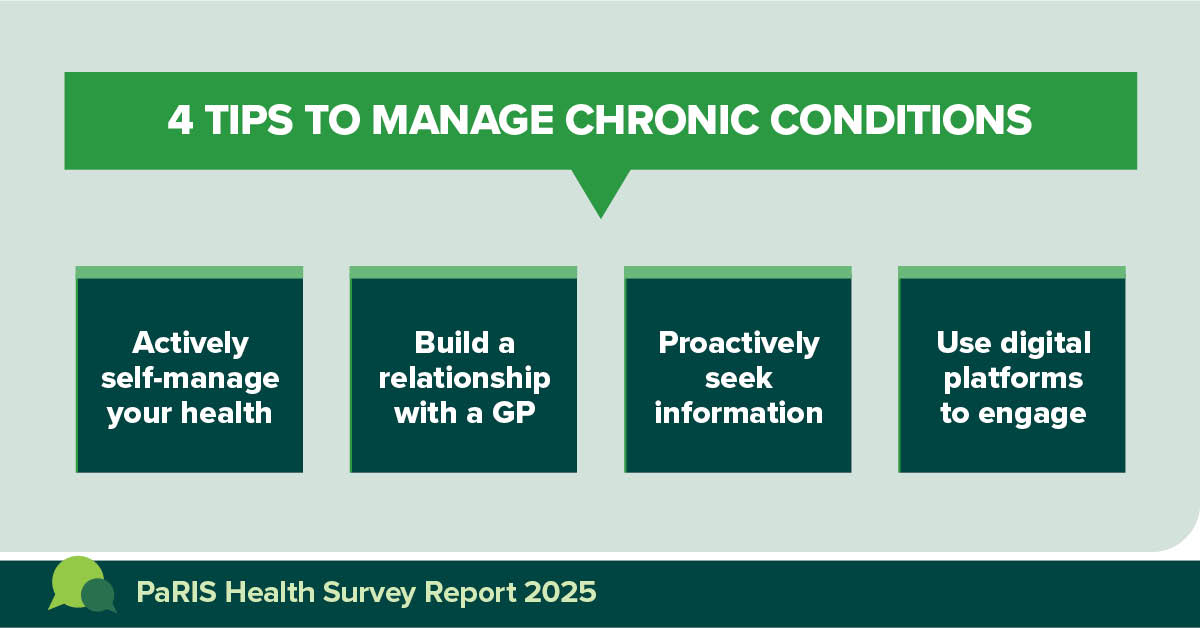 4 TIPS TO MANAGE CHRONIC CONDITIONS

Actively self-manage your health

Build a relationship with a GP

Proactively seek information

Use digital platforms to engage

PaRIS Health Survey Report 2025